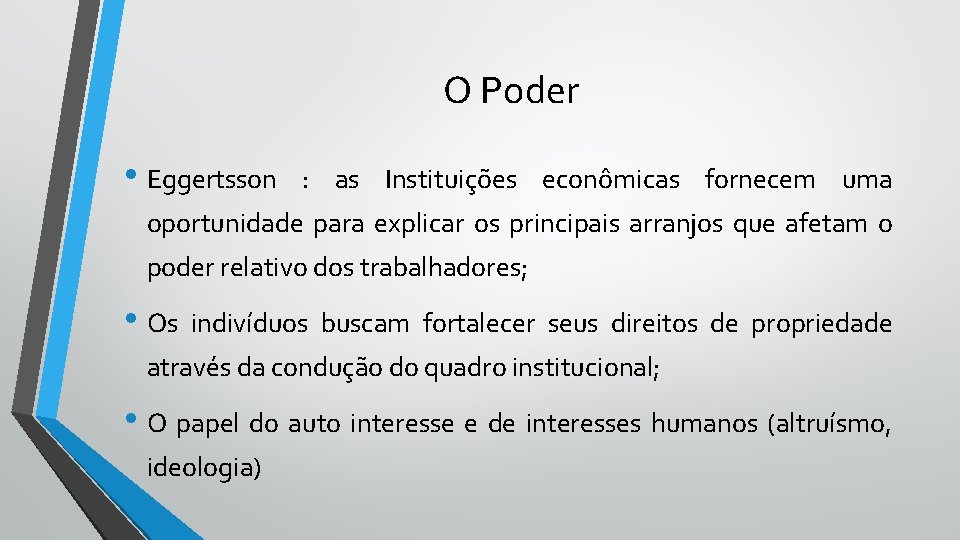 O Poder

• Eggertsson : as Instituições econômicas fornecem uma oportunidade para explicar os principais arranjos que afetam o poder relativo dos trabalhadores;

• Os indivíduos buscam fortalecer seus direitos de propriedade através da condução do quadro institucional;

• O papel do auto interesse e de interesses humanos (altruísmo, ideologia)